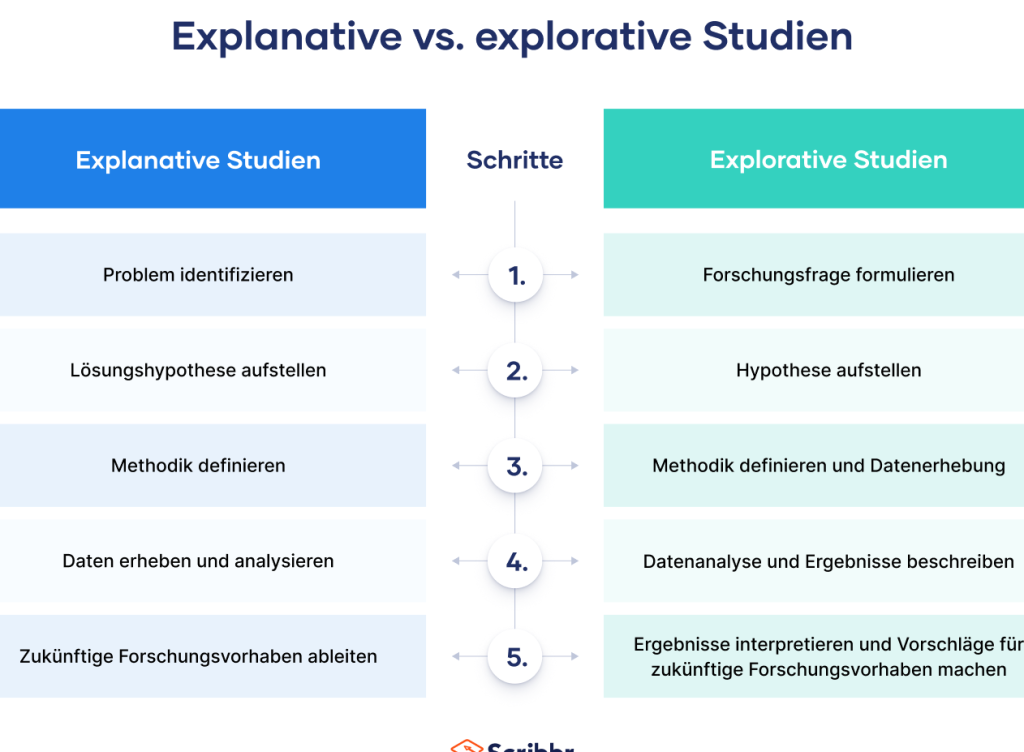 Explanative vs. explorative Studien

| Explanative Studien | Schritte | Explorative Studien |
|---|---|---|
| Problem identifizieren | 1. | Forschungsfrage formulieren |
| Lösungshypothese aufstellen | 2. | Hypothese aufstellen |
| Methodik definieren | 3. | Methodik definieren und Datenerhebung |
| Daten erheben und analysieren | 4. | Datenanalyse und Ergebnisse beschreiben |
| Zukünftige Forschungsvorhaben ableiten | 5. | Ergebnisse interpretieren und Vorschläge für zukünftige Forschungsvorhaben machen |

Scribbr